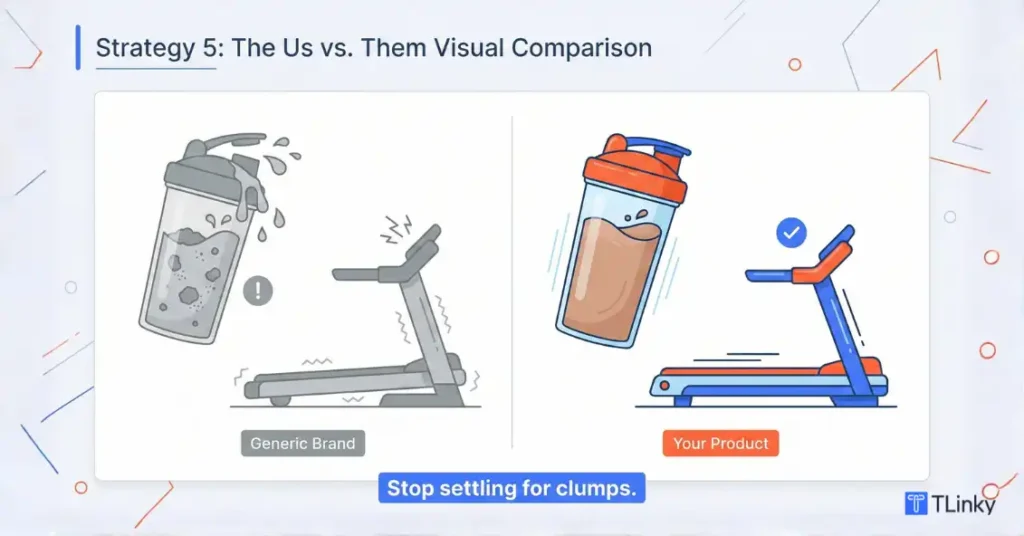 Strategy 5: The Us vs. Them Visual Comparison

Generic Brand

Your Product

Stop settling for clumps.

TLinky